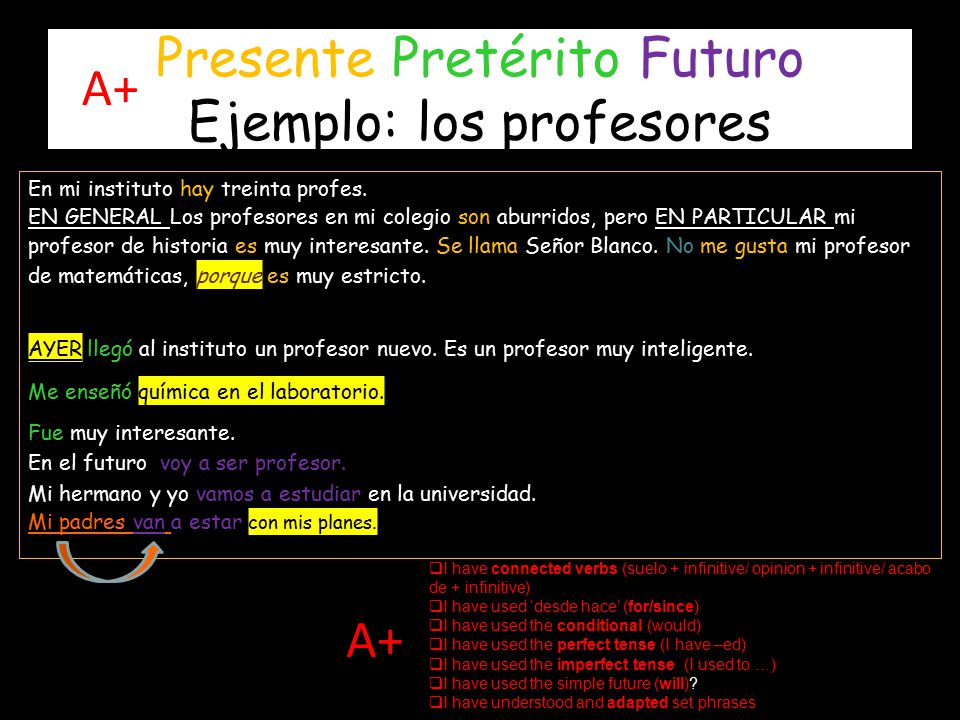 A+ Presente Pretérito Futuro
Ejemplo: los profesores

En mi instituto hay treinta profes.
EN GENERAL Los profesores en mi colegio son aburridos, pero EN PARTICULAR mi profesor de historia es muy interesante. Se llama Señor Blanco. No me gusta mi profesor de matemáticas, porque es muy estricto.

AYER llegó al instituto un profesor nuevo. Es un profesor muy inteligente.

Me enseñó química en el laboratorio.

Fue muy interesante.
En el futuro voy a ser profesor.
Mi hermano y yo vamos a estudiar en la universidad.
Mi padres van a estar con mis planes.

A+

❑I have connected verbs (suelo + infinitive/ opinion + infinitive/ acabo de + infinitive)
❑I have used 'desde hace' (for/since)
❑I have used the conditional (would)
❑I have used the perfect tense (I have –ed)
❑I have used the imperfect tense (I used to …)
❑I have used the simple future (will)?
❑I have understood and adapted set phrases